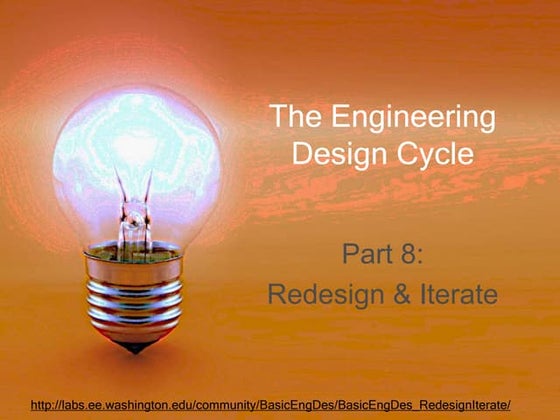 The Engineering Design Cycle

Part 8:
Redesign & Iterate

http://labs.ee.washington.edu/community/BasicEngDes/BasicEngDes_RedesignIterate/